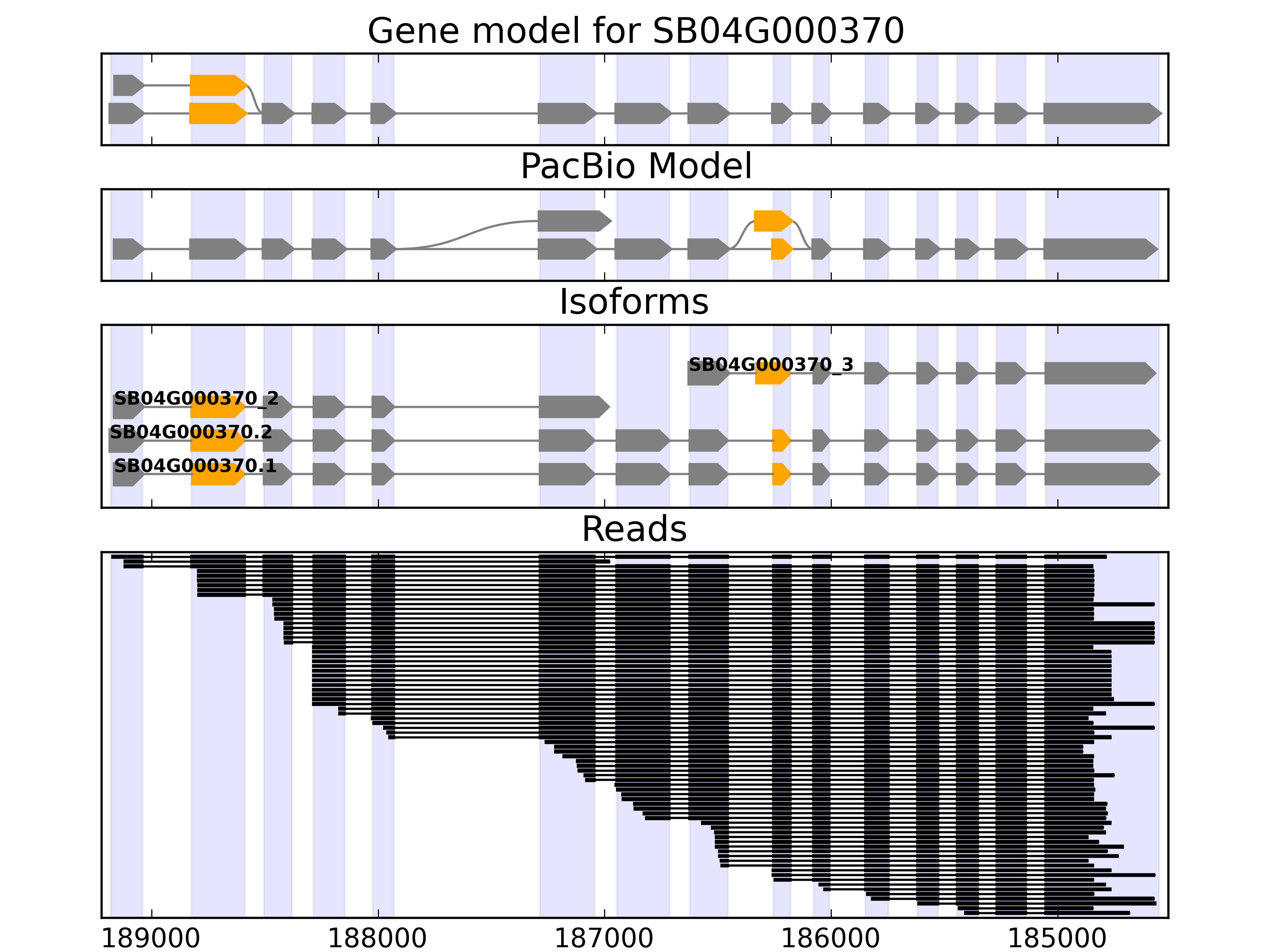 Gene model for SB04G000370

PacBio Model

Isoforms

SB04G000370_3
SB04G000370_2
SB04G000370.2
SB04G000370.1

Reads

189000
188000
187000
186000
185000